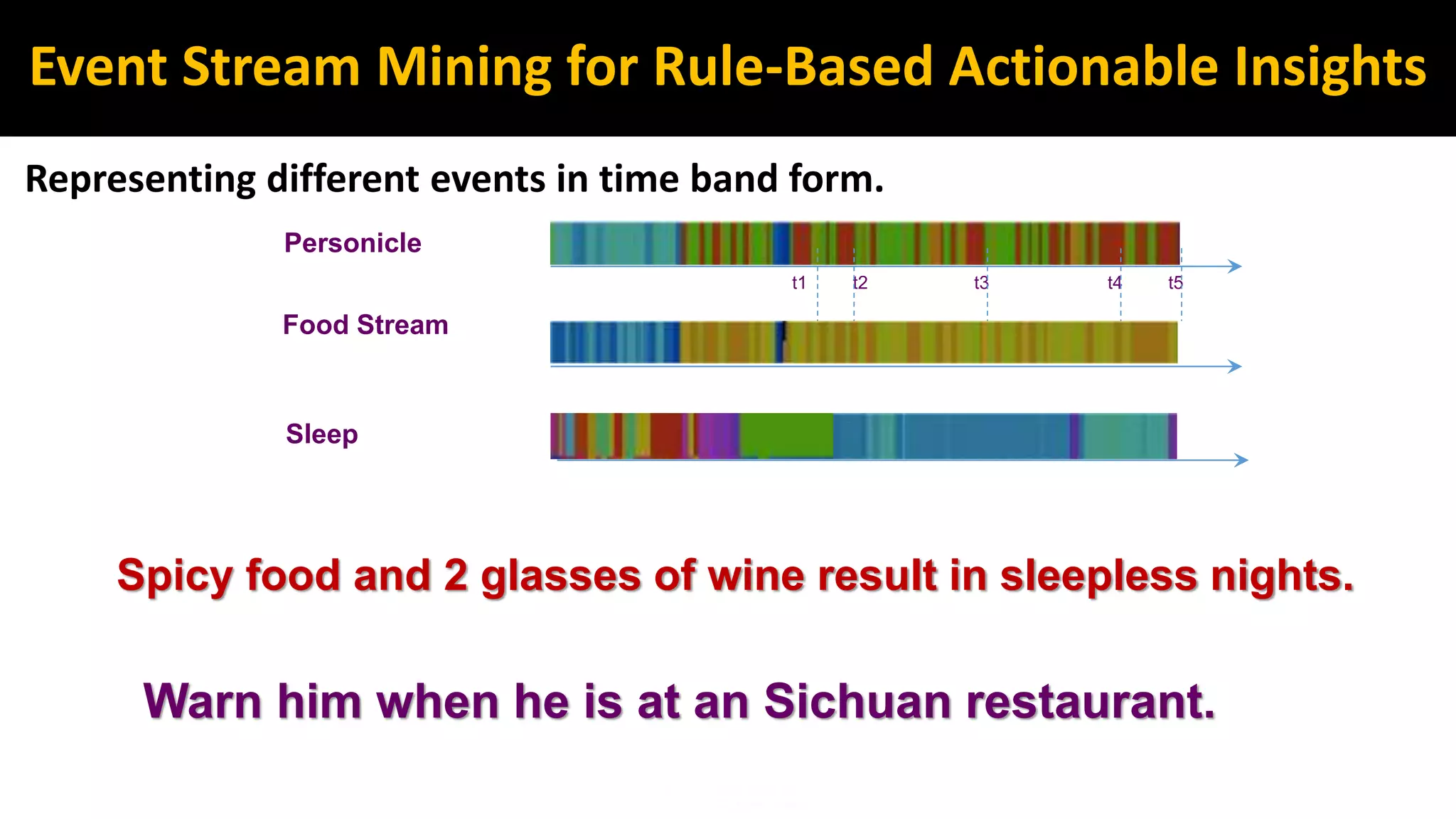 Event Stream Mining for Rule-Based Actionable Insights

Representing different events in time band form.

Personicle

t1 t2 t3 t4 t5

Food Stream

Sleep

Spicy food and 2 glasses of wine result in sleepless nights.

Warn him when he is at an Sichuan restaurant.